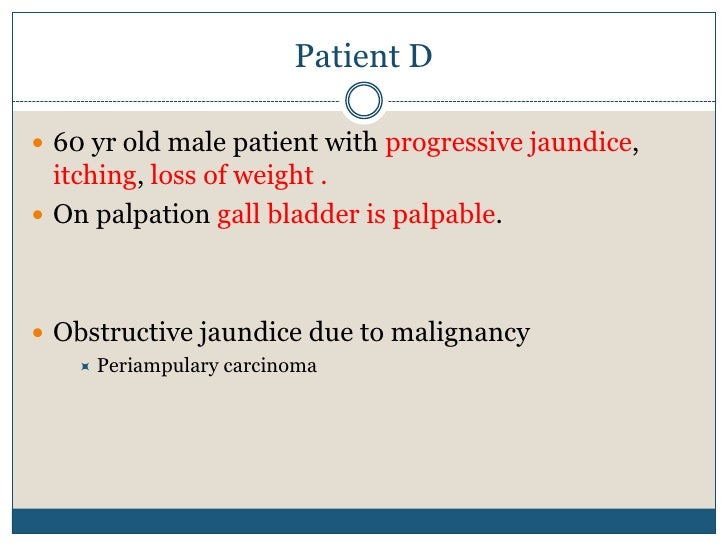 Patient D

- 60 yr old male patient with progressive jaundice, itching, loss of weight .
- On palpation gall bladder is palpable.

- Obstructive jaundice due to malignancy
  - Periampulary carcinoma